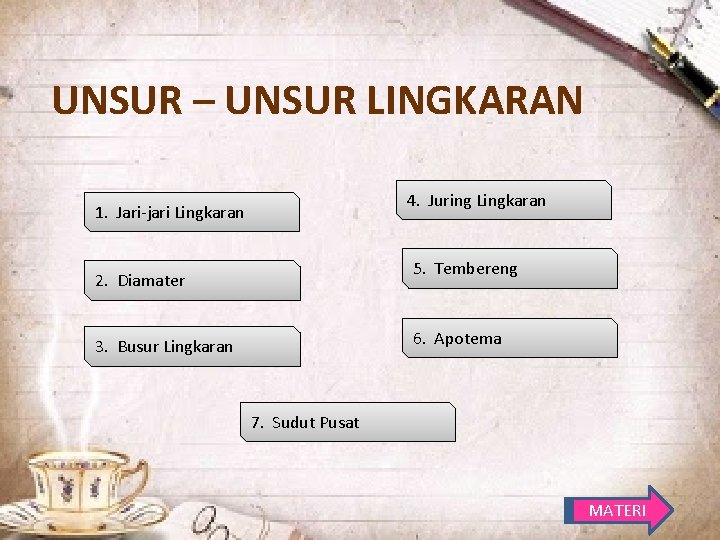 UNSUR – UNSUR LINGKARAN

1. Jari-jari Lingkaran

2. Diamater

3. Busur Lingkaran

4. Juring Lingkaran

5. Tembereng

6. Apotema

7. Sudut Pusat

MATERI